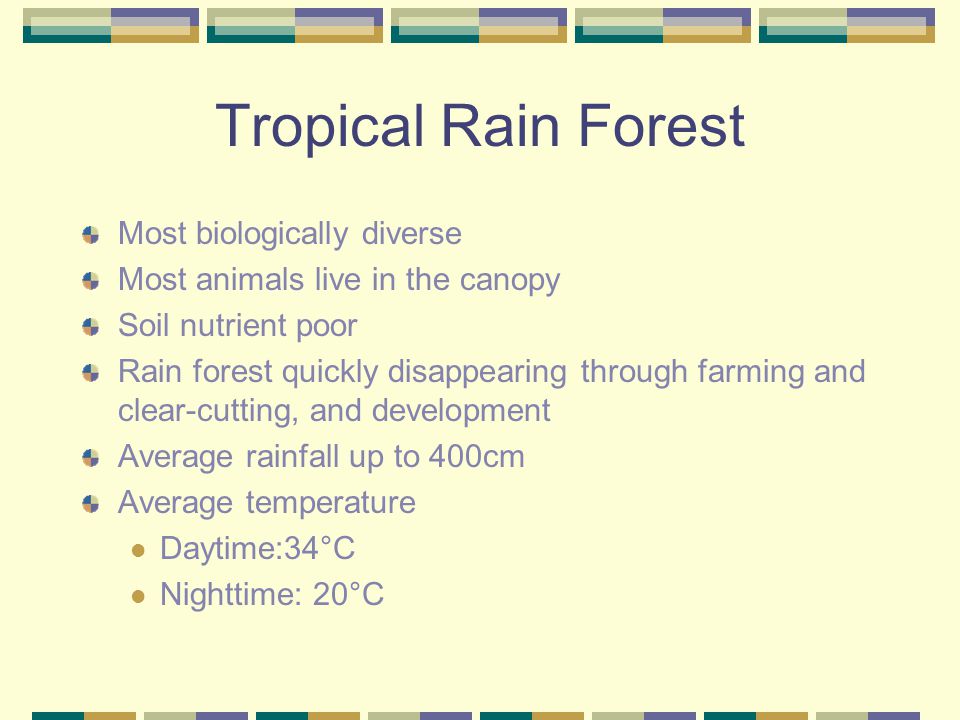 Tropical Rain Forest

Most biologically diverse
Most animals live in the canopy
Soil nutrient poor
Rain forest quickly disappearing through farming and clear-cutting, and development
Average rainfall up to 400cm
Average temperature
Daytime:34°C
Nighttime: 20°C